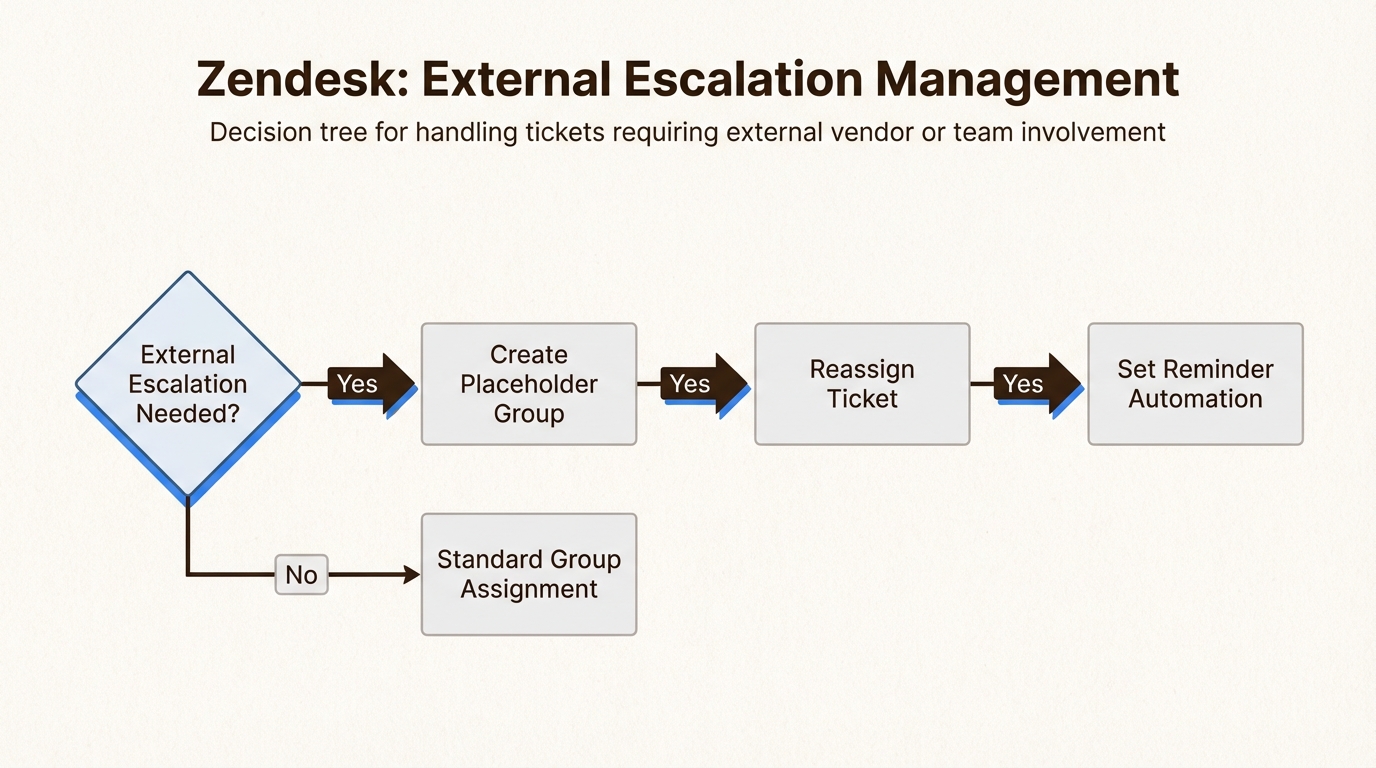 Zendesk: External Escalation Management

Decision tree for handling tickets requiring external vendor or team involvement

External Escalation Needed?

Yes

Create Placeholder Group

Yes

Reassign Ticket

Yes

Set Reminder Automation

No

Standard Group Assignment